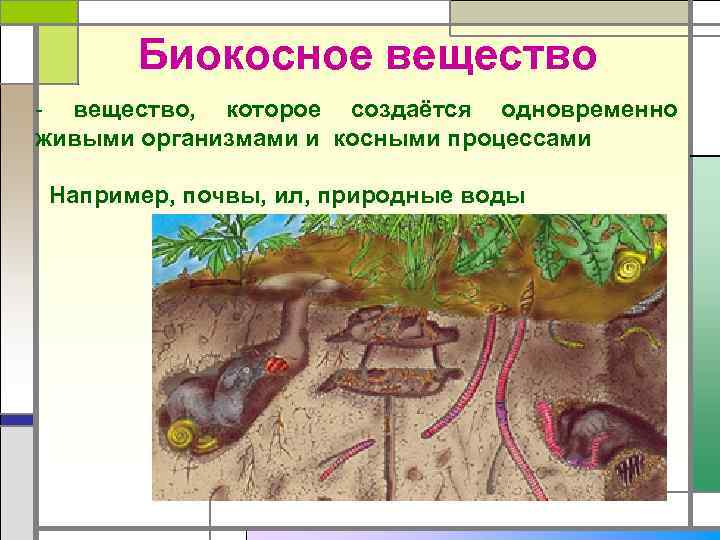 Биокосное вещество

- вещество, которое создаётся одновременно живыми организмами и косными процессами

Например, почвы, ил, природные воды